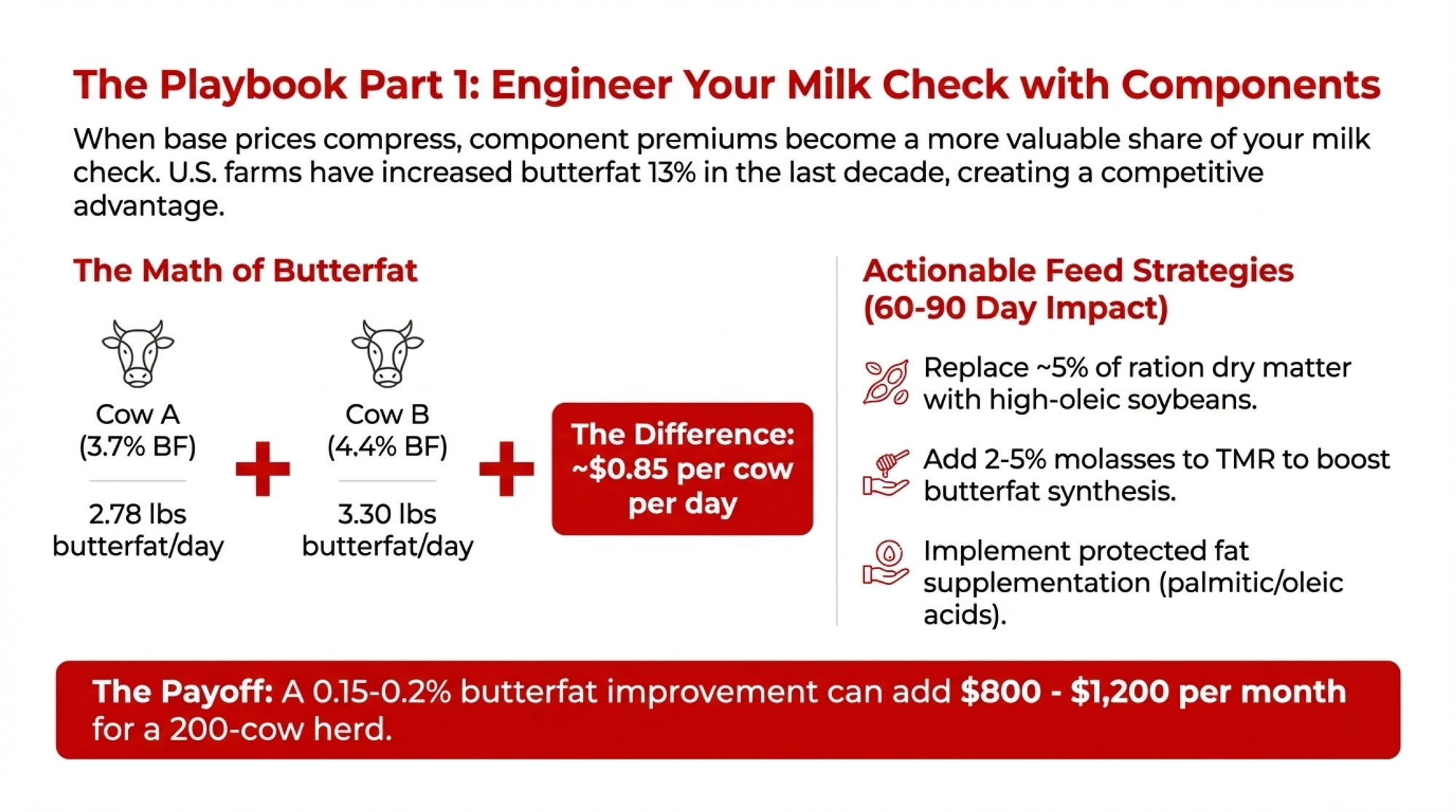 The Playbook Part 1: Engineer Your Milk Check with Components

When base prices compress, component premiums become a more valuable share of your milk check. U.S. farms have increased butterfat 13% in the last decade, creating a competitive advantage.

The Math of Butterfat

Cow A
(3.7% BF)

2.78 lbs
butterfat/day

+

Cow B
(4.4% BF)

3.30 lbs
butterfat/day

+

The Difference: ~$0.85 per cow per day

Actionable Feed Strategies (60-90 Day Impact)

Replace ~5% of ration dry matter with high-oleic soybeans.

Add 2-5% molasses to TMR to boost butterfat synthesis.

Implement protected fat supplementation (palmitic/oleic acids).

The Payoff: A 0.15-0.2% butterfat improvement can add $800 - $1,200 per month for a 200-cow herd.